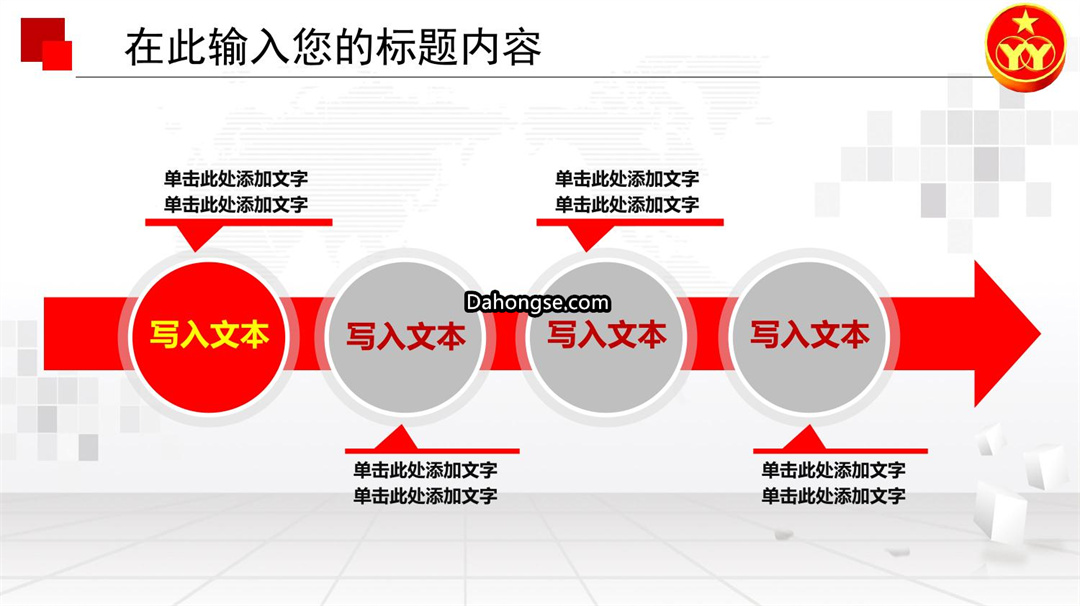 在此输入您的标题内容

YY

单击此处添加文字
单击此处添加文字

单击此处添加文字
单击此处添加文字

写入文本

写入文本

Dahongse.com

写入文本

写入文本

单击此处添加文字
单击此处添加文字

单击此处添加文字
单击此处添加文字